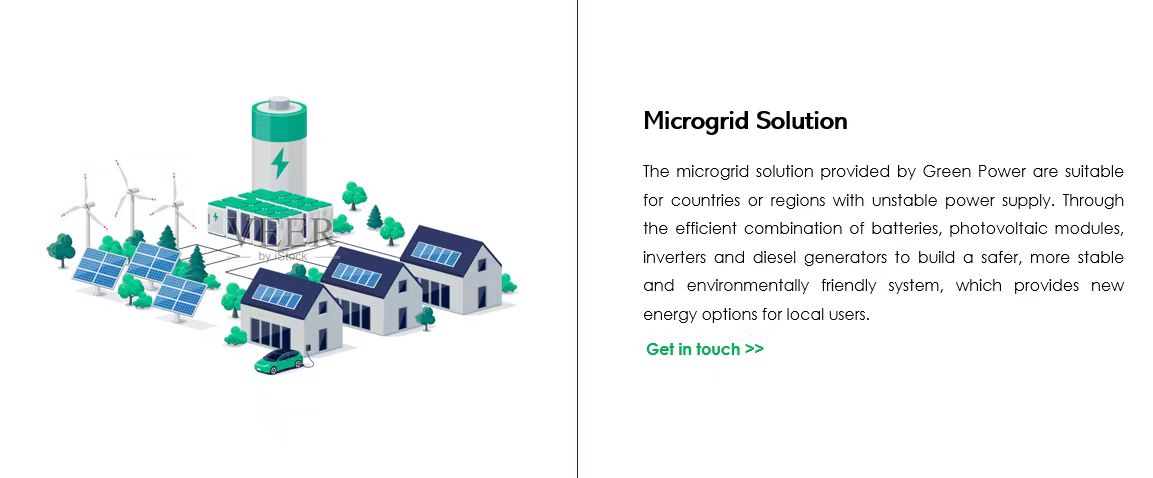 VEER
by iStock

Microgrid Solution

The microgrid solution provided by Green Power are suitable for countries or regions with unstable power supply. Through the efficient combination of batteries, photovoltaic modules, inverters and diesel generators to build a safer, more stable and environmentally friendly system, which provides new energy options for local users.

Get in touch >>